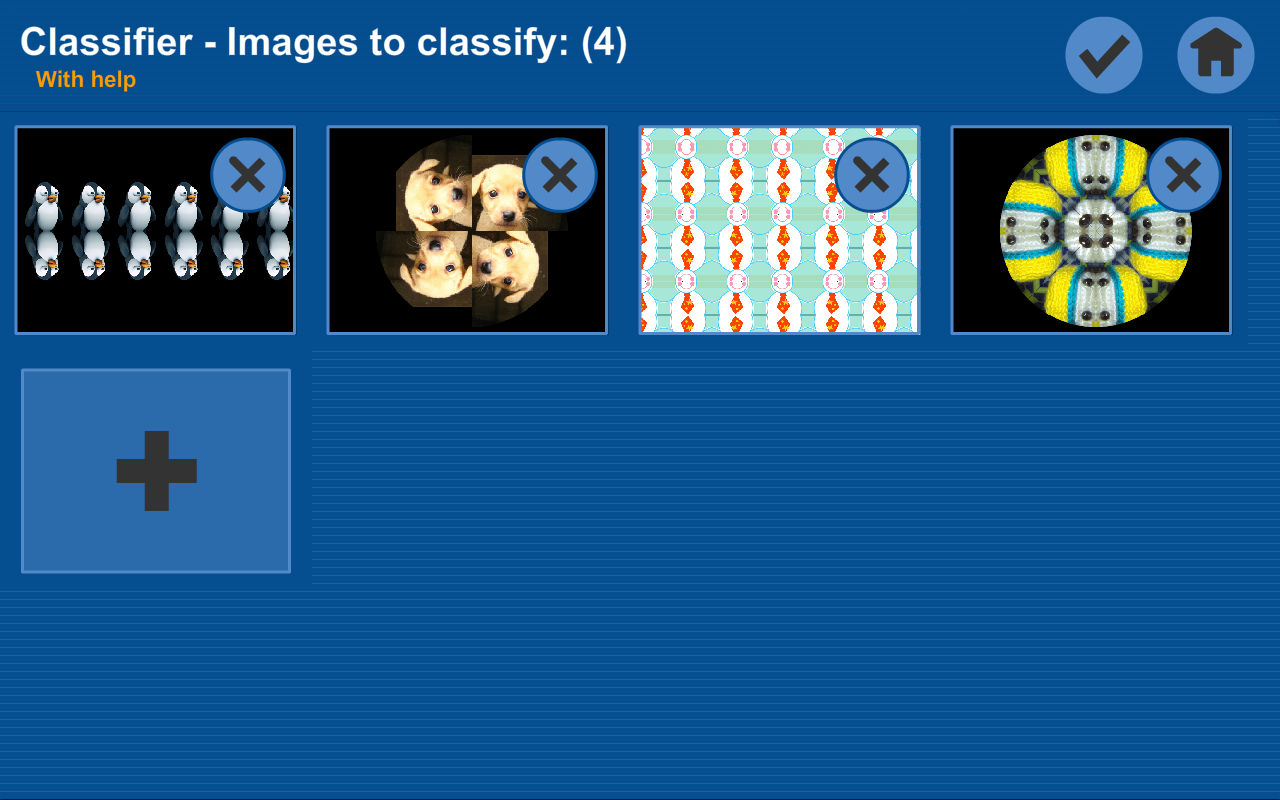 Classifier - Images to classify: (4)
With help